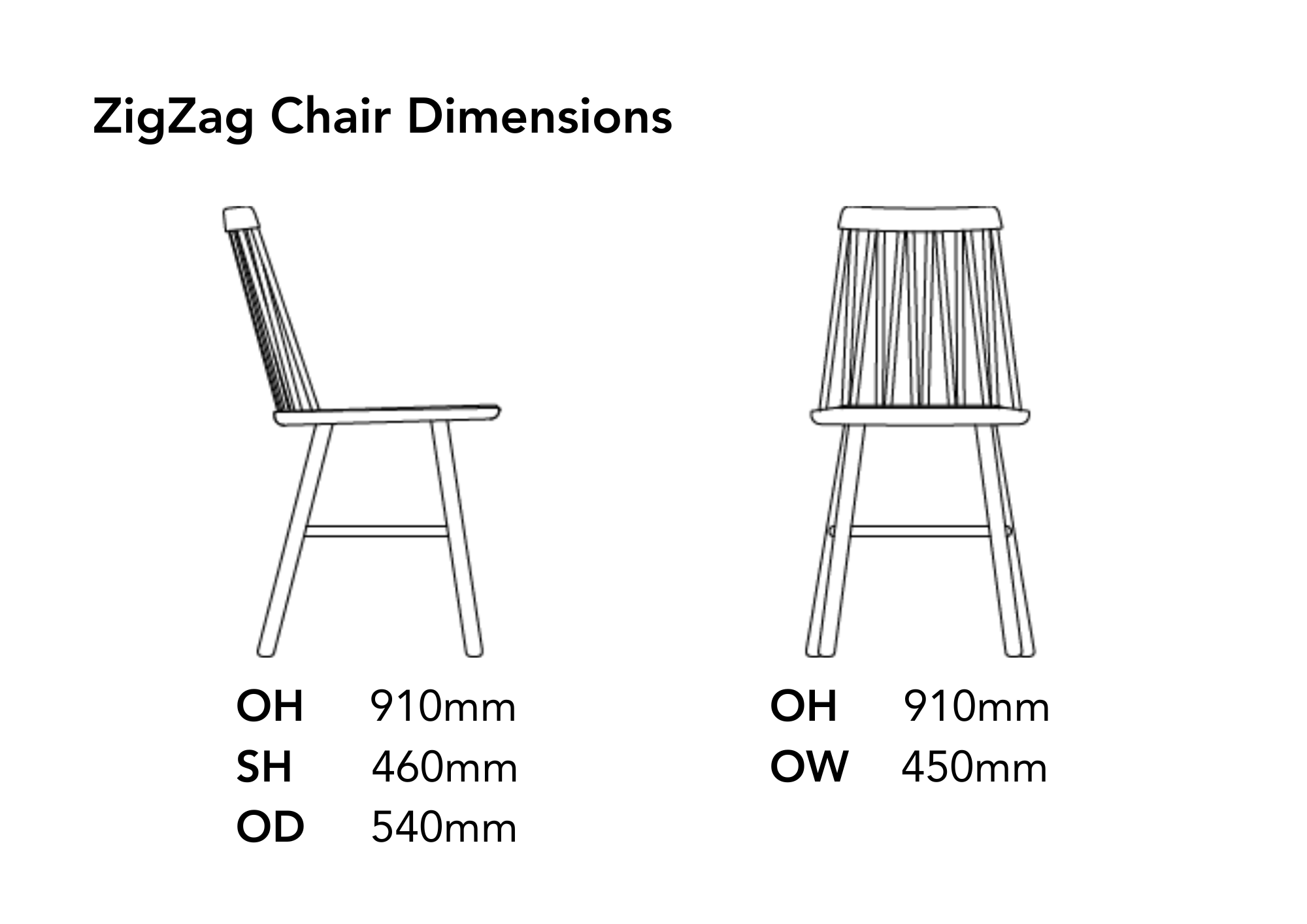 ZigZag Chair Dimensions

OH 910mm
SH 460mm
OD 540mm

OH 910mm
OW 450mm